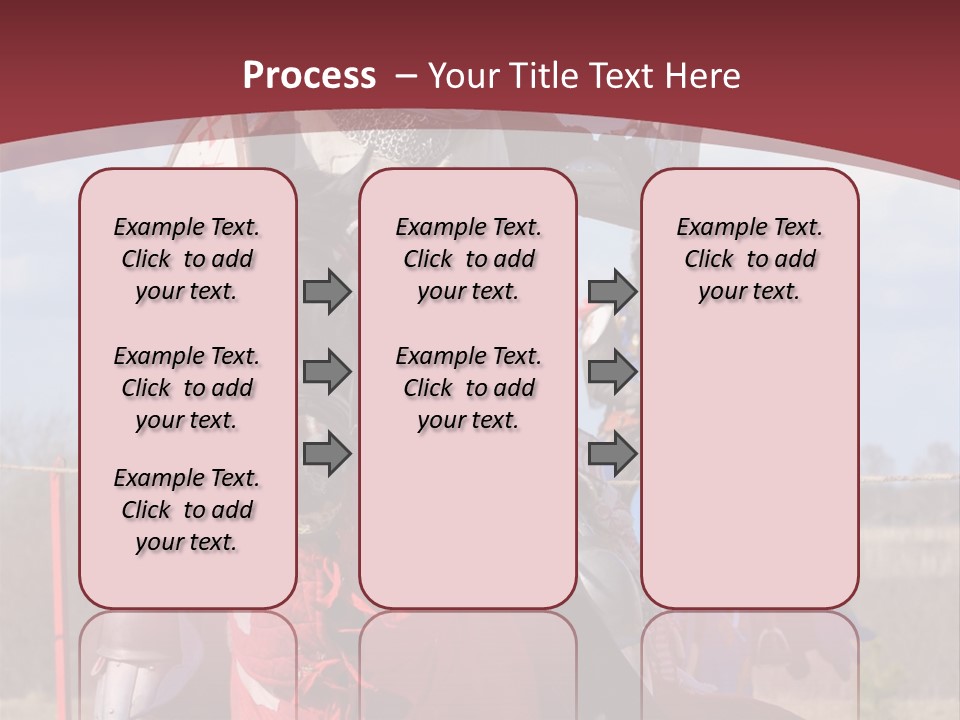 Process – Your Title Text Here

Example Text. Click to add your text.

Example Text. Click to add your text.

Example Text. Click to add your text.

Example Text. Click to add your text.

Example Text. Click to add your text.

Example Text. Click to add your text.